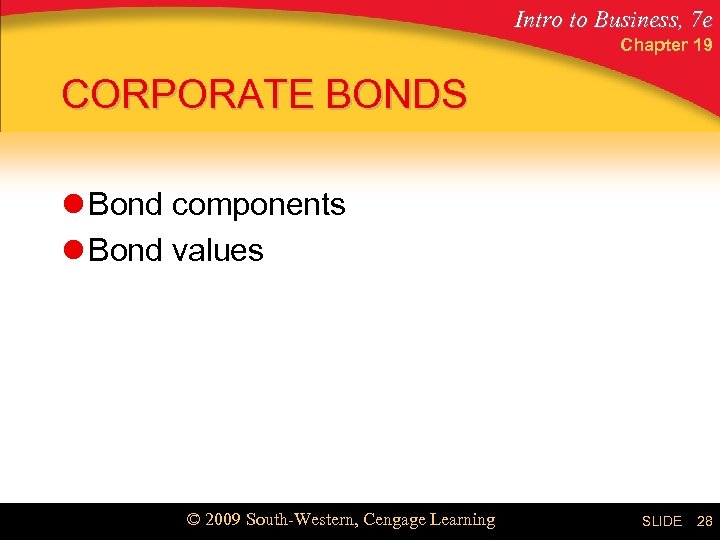 Intro to Business, 7e
Chapter 19

CORPORATE BONDS

Bond components
Bond values

© 2009 South-Western, Cengage Learning

SLIDE 28